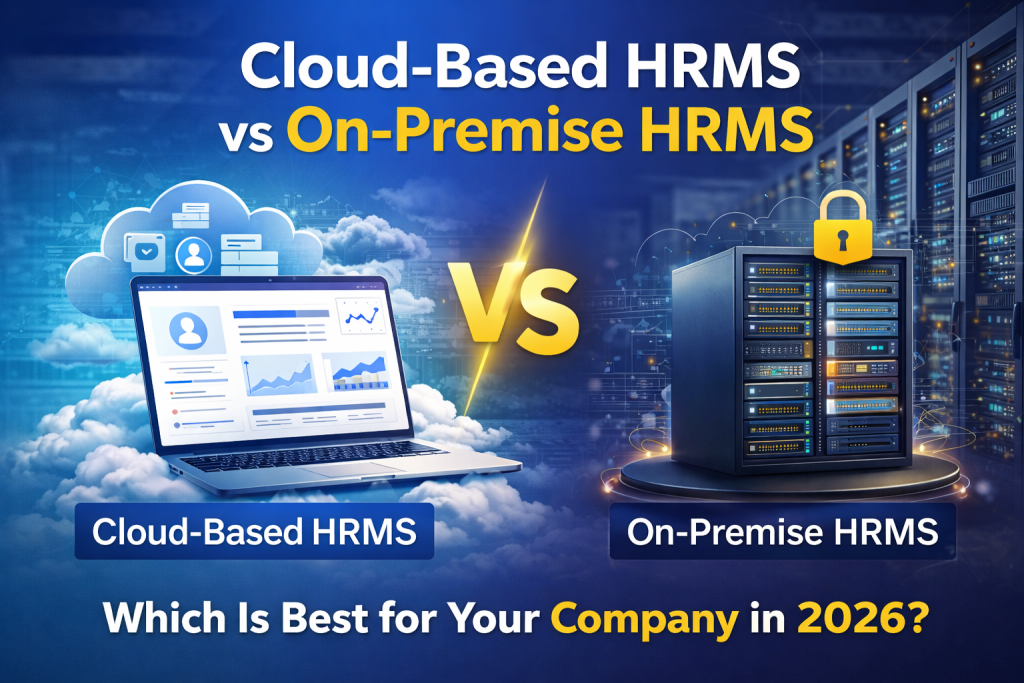 Cloud-Based HRMS
vs On-Premise HRMS

VS

Cloud-Based HRMS

On-Premise HRMS

Which Is Best for Your Company in 2026?